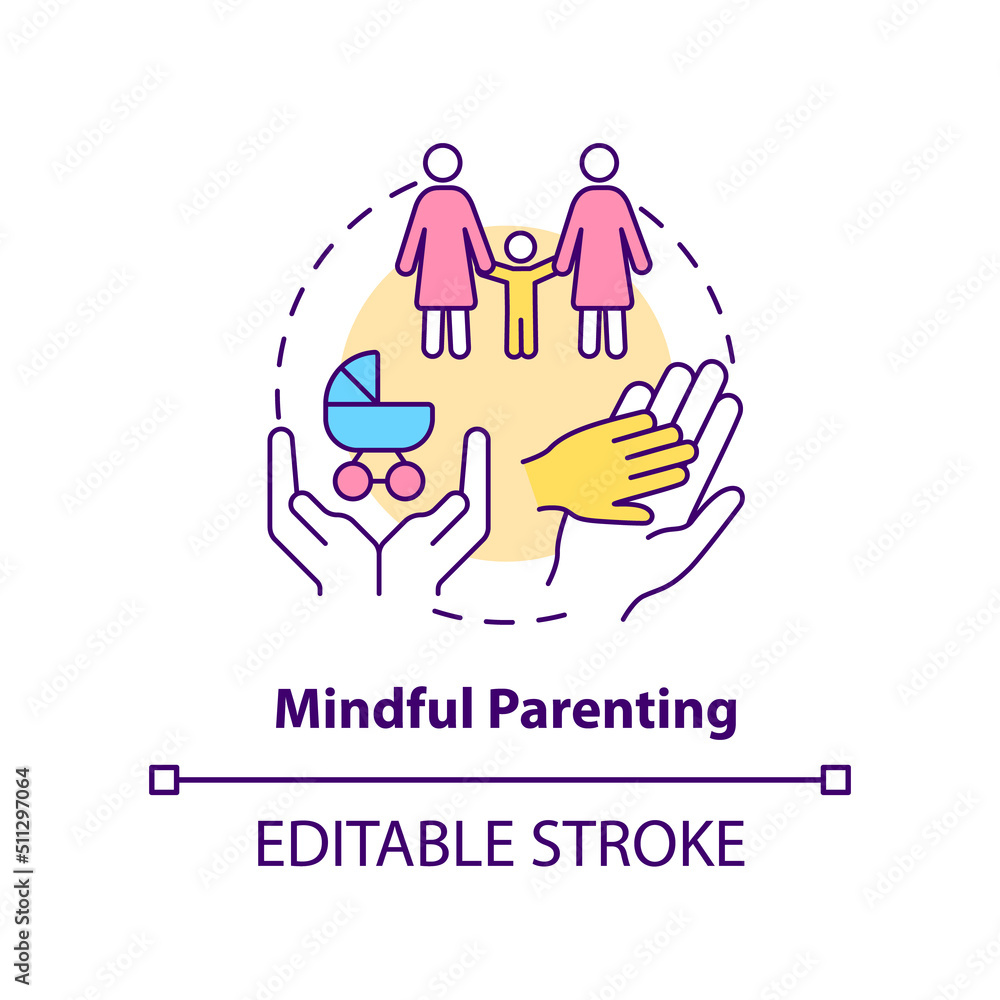 Mindful Parenting

EDITABLE STROKE

Adobe Stock | #511297064